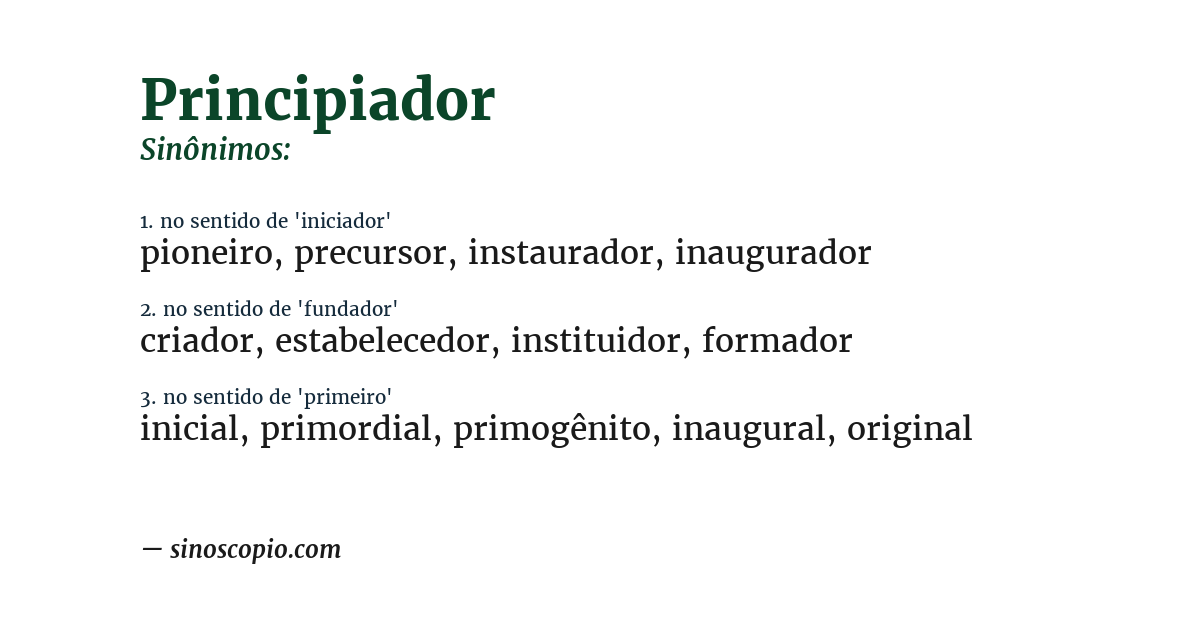 Principiador
Sinônimos:

1. no sentido de 'iniciador'
pioneiro, precursor, instaurador, inaugurador

2. no sentido de 'fundador'
criador, estabelecedor, instituidor, formador

3. no sentido de 'primeiro'
inicial, primordial, primogênito, inaugural, original

— sinoscopio.com